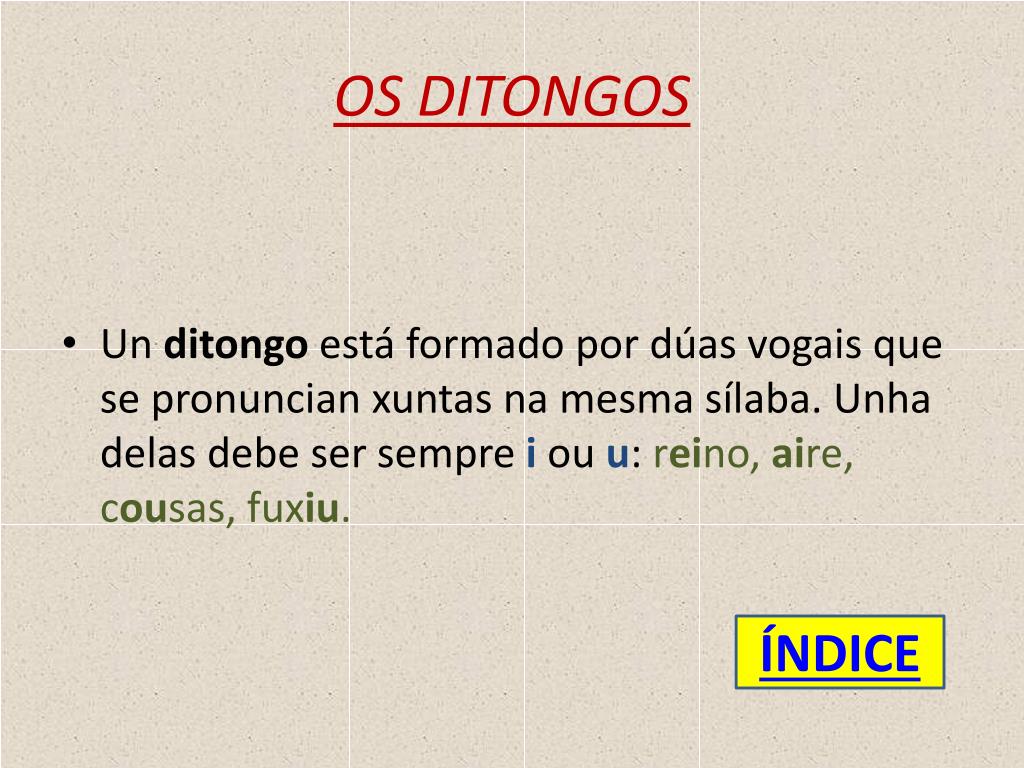 OS DITONGOS

• Un ditongo está formado por dúas vogais que se pronuncian xuntas na mesma sílaba. Unha delas debe ser sempre i ou u: reino, aire, cousas, fuxiu.

ÍNDICE